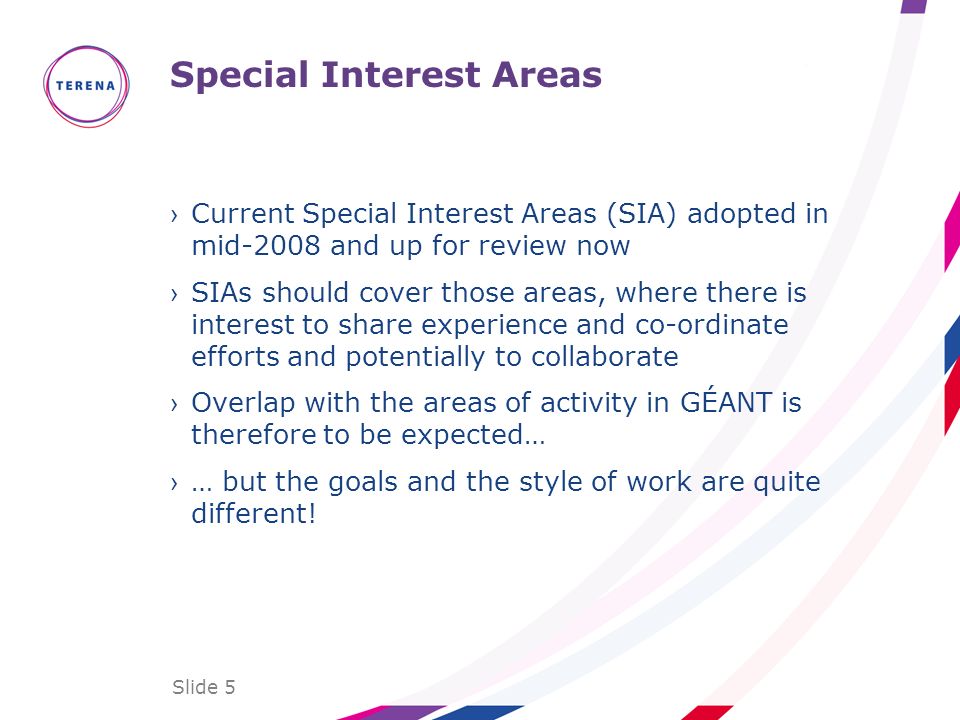 TERENA

Special Interest Areas

› Current Special Interest Areas (SIA) adopted in mid-2008 and up for review now

› SIAs should cover those areas, where there is interest to share experience and co-ordinate efforts and potentially to collaborate

› Overlap with the areas of activity in GÉANT is therefore to be expected…

› … but the goals and the style of work are quite different!

Slide 5